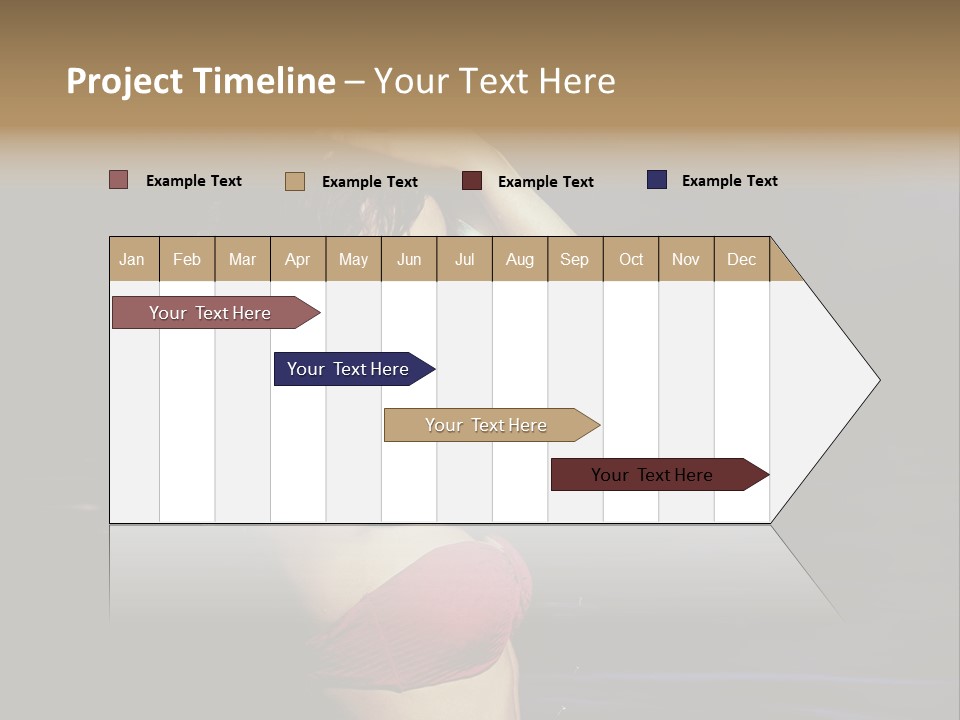 Project Timeline – Your Text Here

Example Text
Example Text
Example Text
Example Text

| Jan | Feb | Mar | Apr | May | Jun | Jul | Aug | Sep | Oct | Nov | Dec |
|---|---|---|---|---|---|---|---|---|---|---|---|

Your Text Here
Your Text Here
Your Text Here
Your Text Here